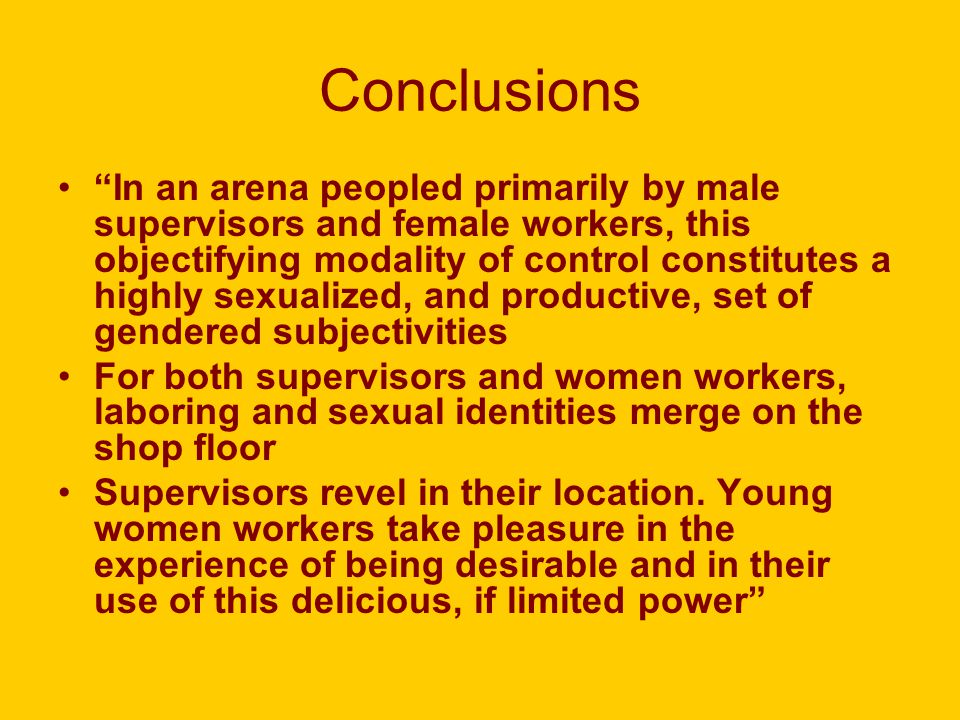 Conclusions

• “In an arena peopled primarily by male supervisors and female workers, this objectifying modality of control constitutes a highly sexualized, and productive, set of gendered subjectivities

• For both supervisors and women workers, laboring and sexual identities merge on the shop floor

• Supervisors revel in their location. Young women workers take pleasure in the experience of being desirable and in their use of this delicious, if limited power”